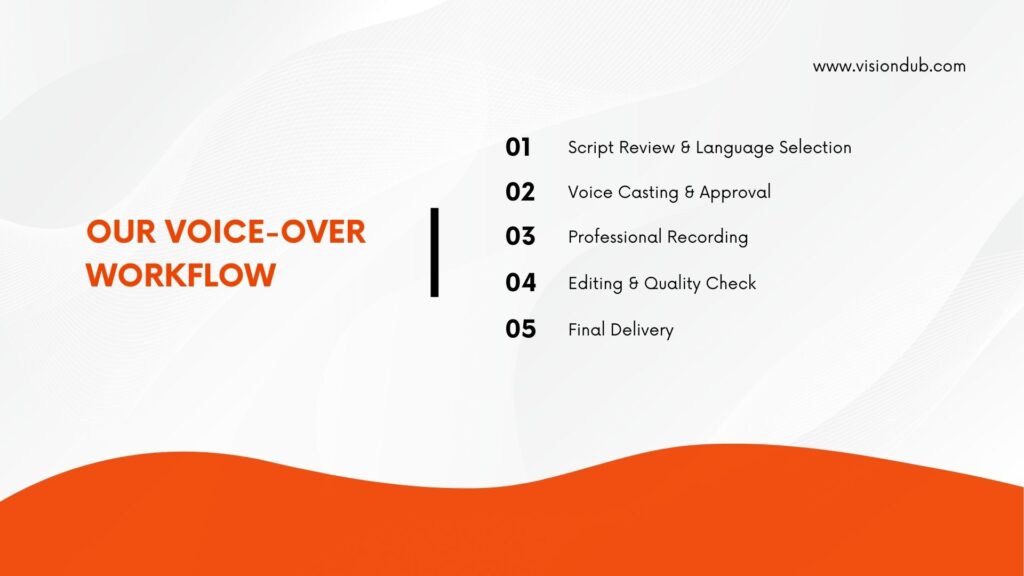 www.visiondub.com

OUR VOICE-OVER WORKFLOW

01 Script Review & Language Selection

02 Voice Casting & Approval

03 Professional Recording

04 Editing & Quality Check

05 Final Delivery